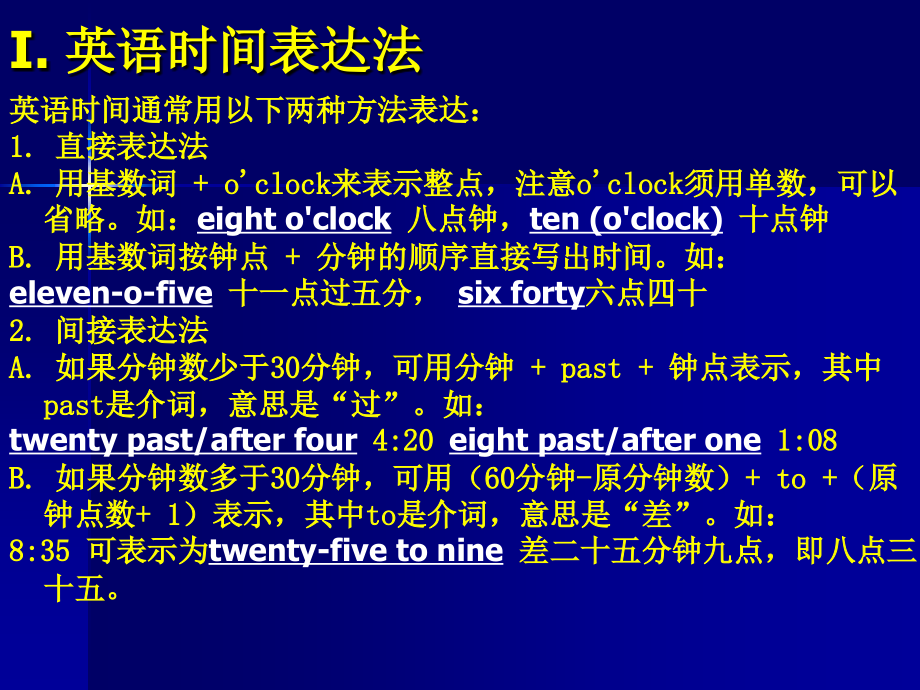 I. 英语时间表达法

英语时间通常用以下两种方法表达：

1. 直接表达法

A. 用基数词 + o'clock来表示整点，注意o'clock须用单数，可以省略。如：eight o'clock 八点钟，ten (o'clock) 十点钟

B. 用基数词按钟点 + 分钟的顺序直接写出时间。如：

eleven-o-five 十一点过五分， six forty六点四十

2. 间接表达法

A. 如果分钟数少于30分钟，可用分钟 + past + 钟点表示，其中past是介词，意思是“过”。如：

twenty past/after four 4:20 eight past/after one 1:08

B. 如果分钟数多于30分钟，可用（60分钟-原分钟数）+ to +（原钟点数+ 1）表示，其中to是介词，意思是“差”。如：

8:35 可表示为twenty-five to nine 差二十五分钟九点，即八点三十五。